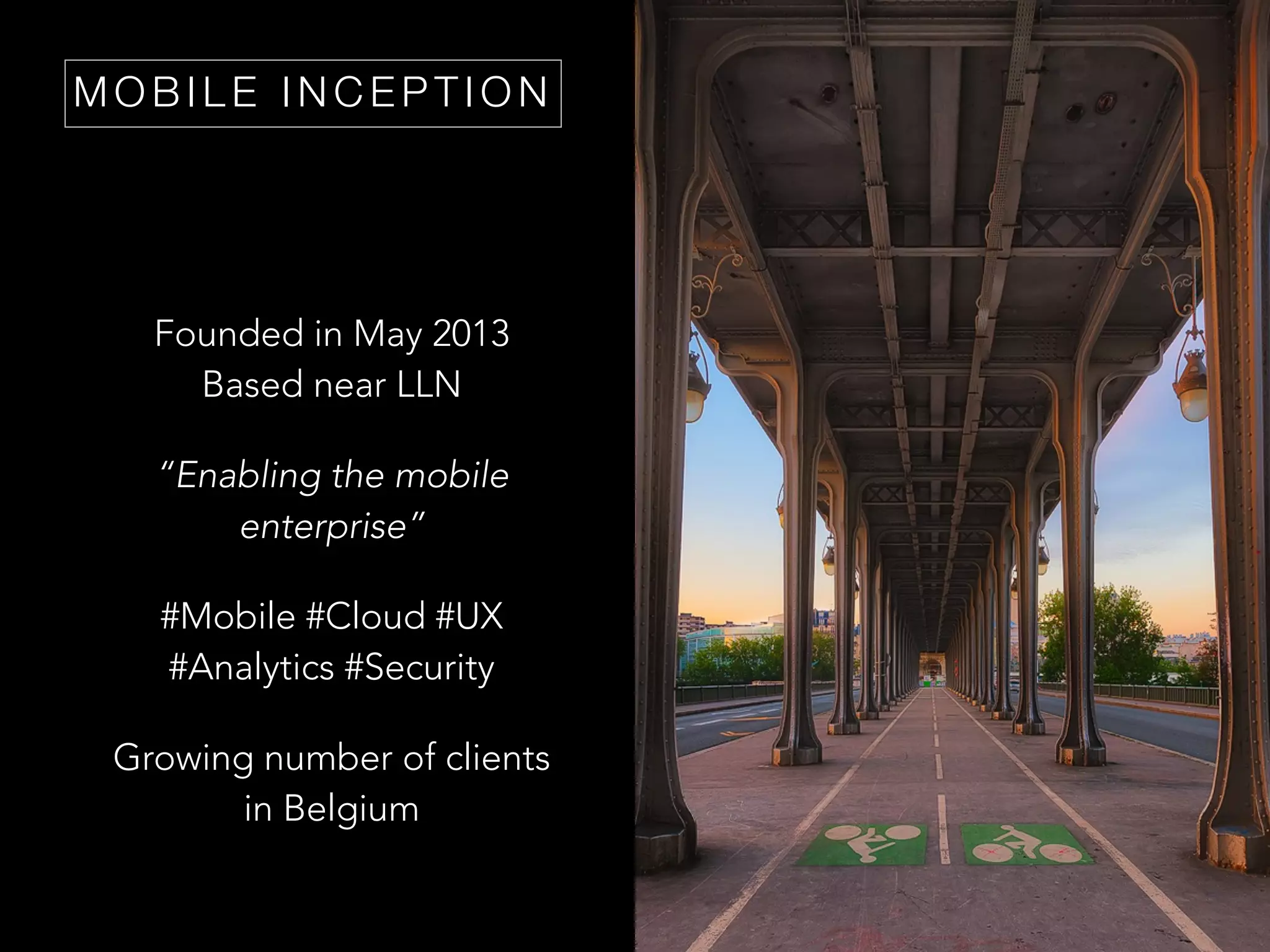 MOBILE INCEPTION

Founded in May 2013
Based near LLN

“Enabling the mobile enterprise”

#Mobile #Cloud #UX
#Analytics #Security

Growing number of clients in Belgium